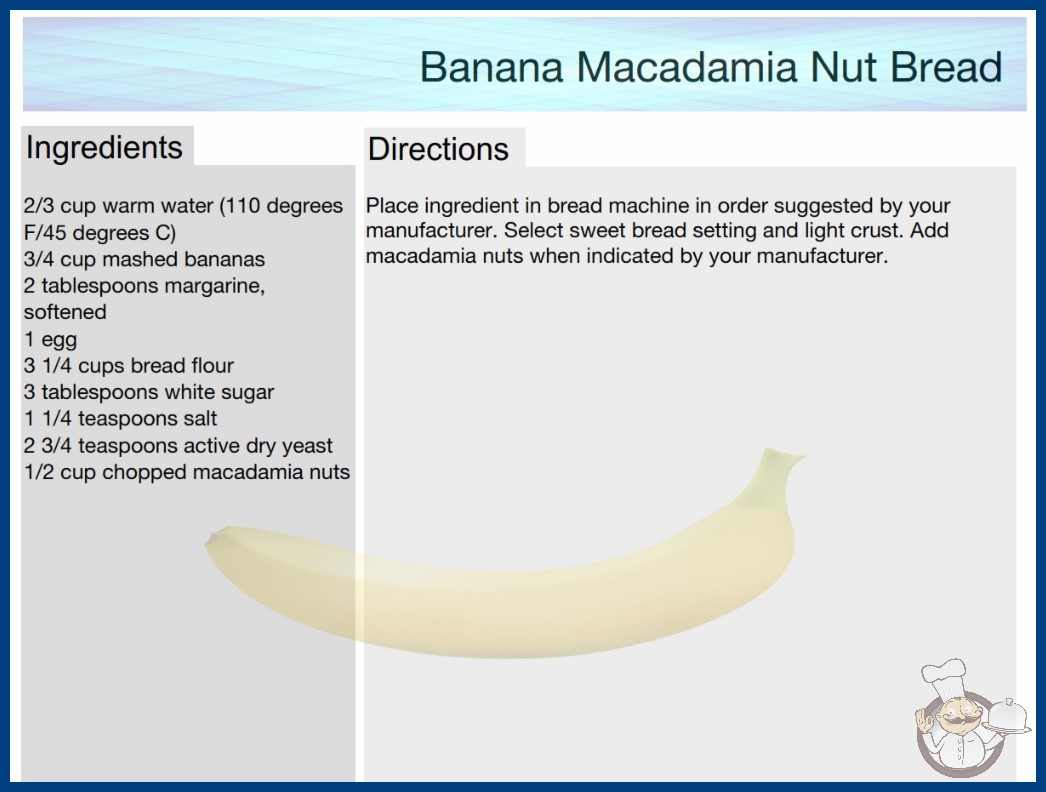 Banana Macadamia Nut Bread

Ingredients

2/3 cup warm water (110 degrees F/45 degrees C)
3/4 cup mashed bananas
2 tablespoons margarine, softened
1 egg
3 1/4 cups bread flour
3 tablespoons white sugar
1 1/4 teaspoons salt
2 3/4 teaspoons active dry yeast
1/2 cup chopped macadamia nuts

Directions

Place ingredient in bread machine in order suggested by your manufacturer. Select sweet bread setting and light crust. Add macadamia nuts when indicated by your manufacturer.